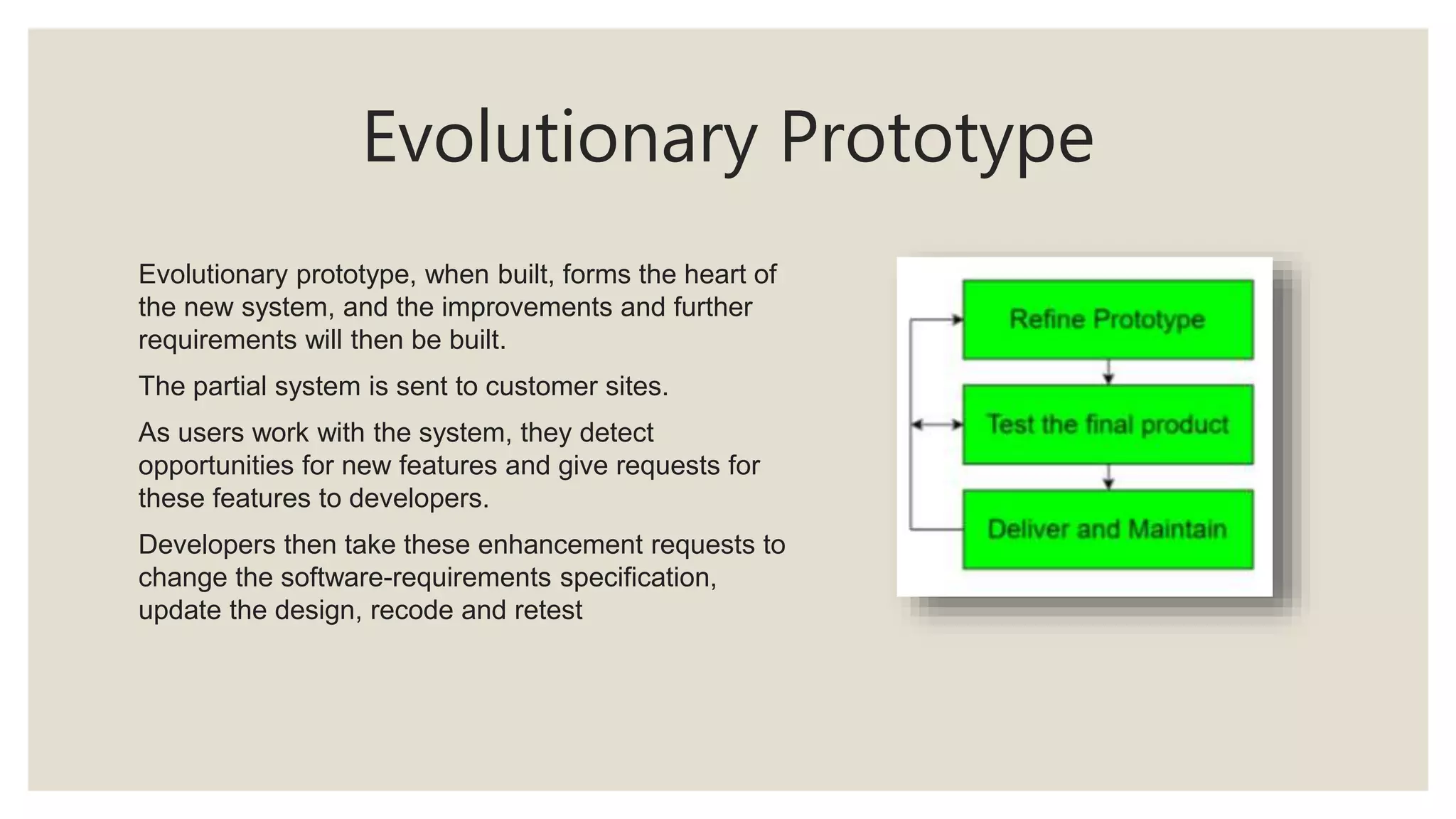 Evolutionary Prototype

Evolutionary prototype, when built, forms the heart of the new system, and the improvements and further requirements will then be built.

The partial system is sent to customer sites.

As users work with the system, they detect opportunities for new features and give requests for these features to developers.

Developers then take these enhancement requests to change the software-requirements specification, update the design, recode and retest

Refine Prototype

Test the final product

Deliver and Maintain